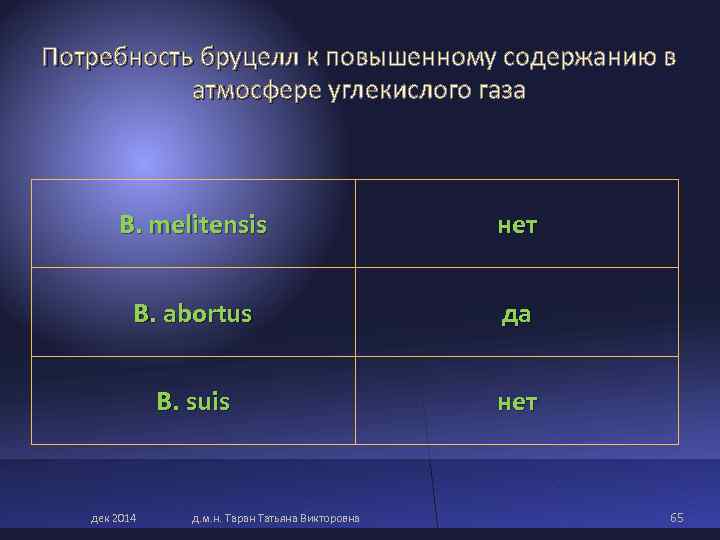 Потребность бруцелл к повышенному содержанию в атмосфере углекислого газа

| B. melitensis | нет |
|---|---|
| B. abortus | да |
| B. suis | нет |

дек 2014 д.м.н. Таран Татьяна Викторовна 65